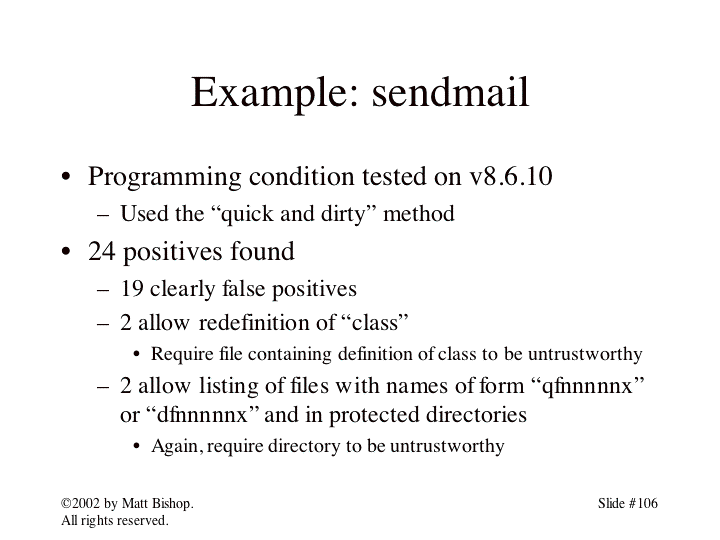 Example: sendmail

• Programming condition tested on v8.6.10
– Used the “quick and dirty” method
• 24 positives found
– 19 clearly false positives
– 2 allow redefinition of “class”
• Require file containing definition of class to be untrustworthy
– 2 allow listing of files with names of form “qfnnnnnx” or “dfnnnnnx” and in protected directories
• Again, require directory to be untrustworthy

©2002 by Matt Bishop. All rights reserved.

Slide #106